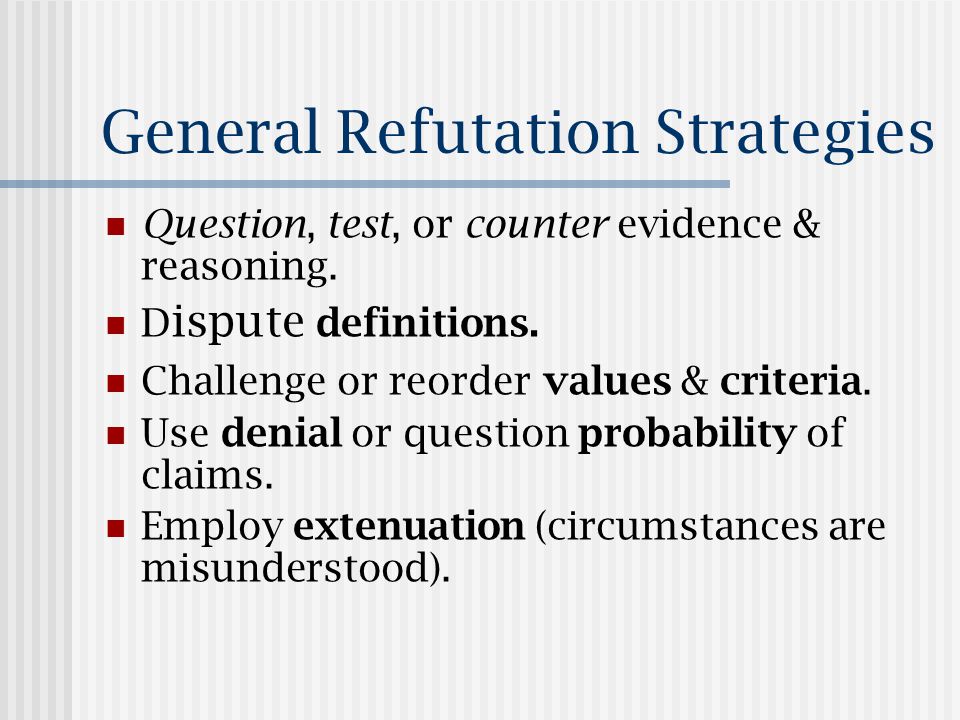 General Refutation Strategies

- Question, test, or counter evidence & reasoning.
- Dispute definitions.
- Challenge or reorder values & criteria.
- Use denial or question probability of claims.
- Employ extenuation (circumstances are misunderstood).